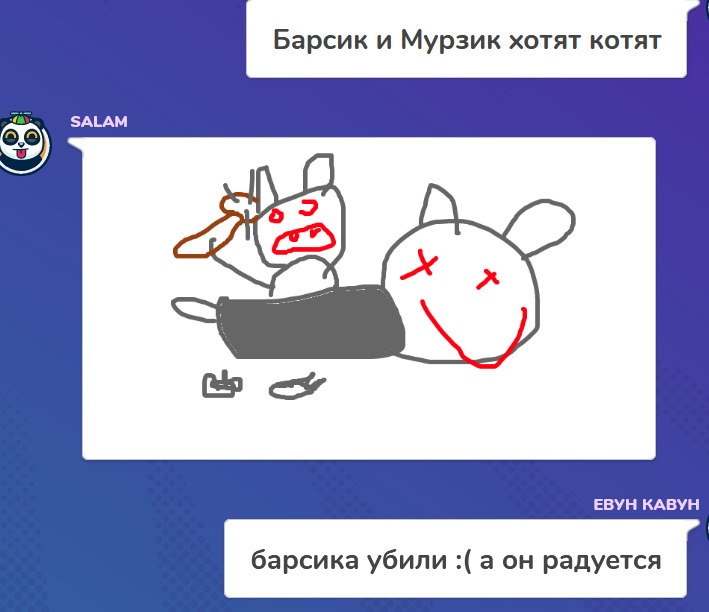 Барсик и Мурзик хотят котят

SALAM

ЕВУН КАВУН

барсика убили :( а он радуется